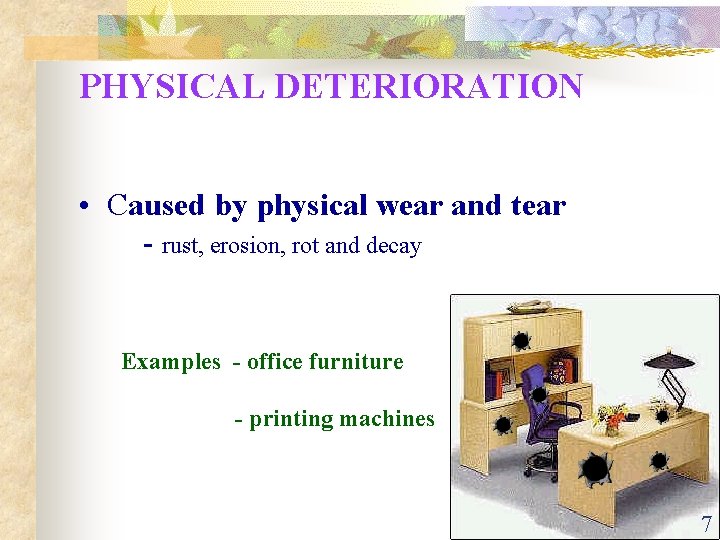 PHYSICAL DETERIORATION

• Caused by physical wear and tear
- rust, erosion, rot and decay

Examples - office furniture
- printing machines

7